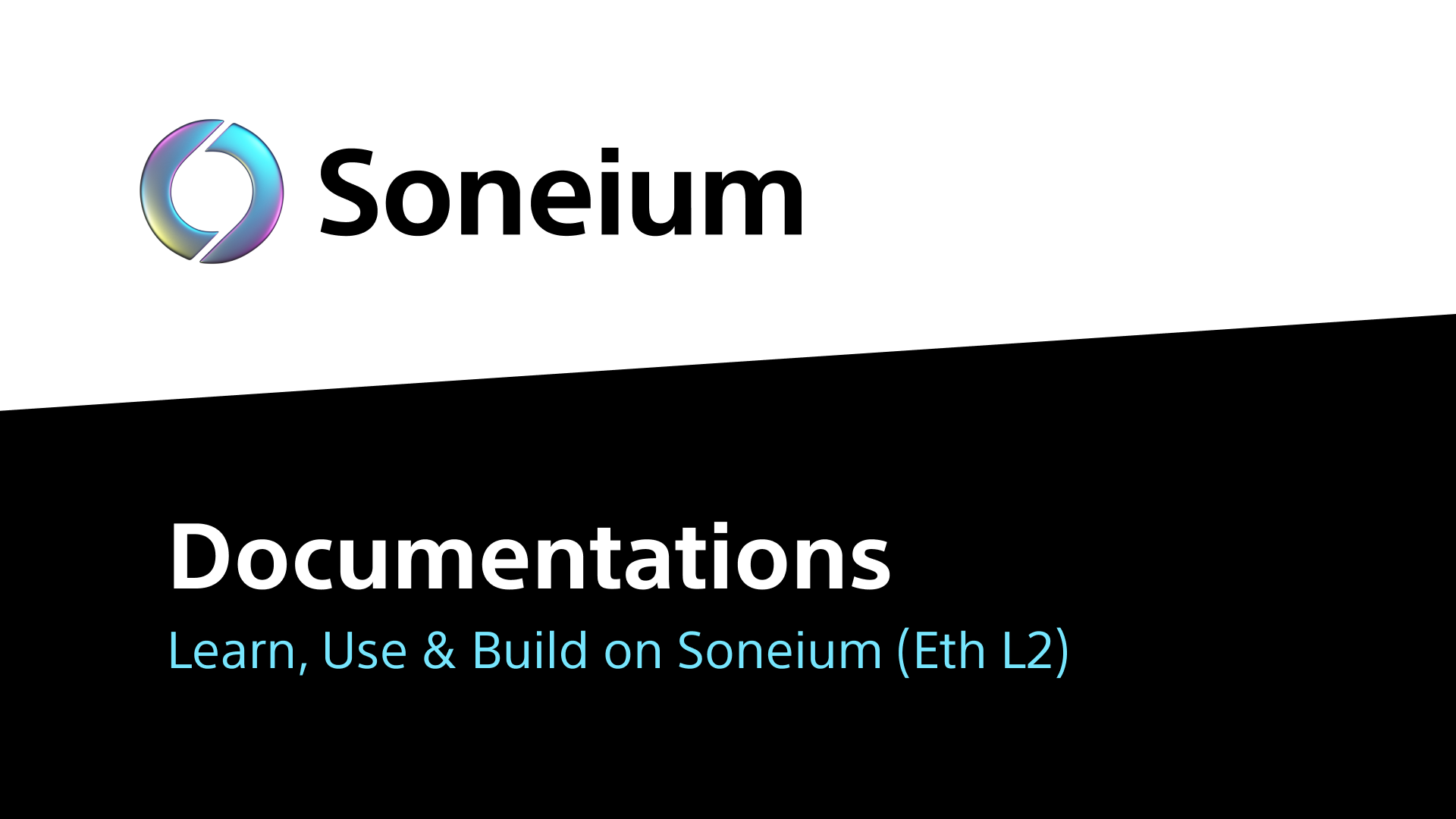 Soneium

Documentations

Learn, Use & Build on Soneium (Eth L2)